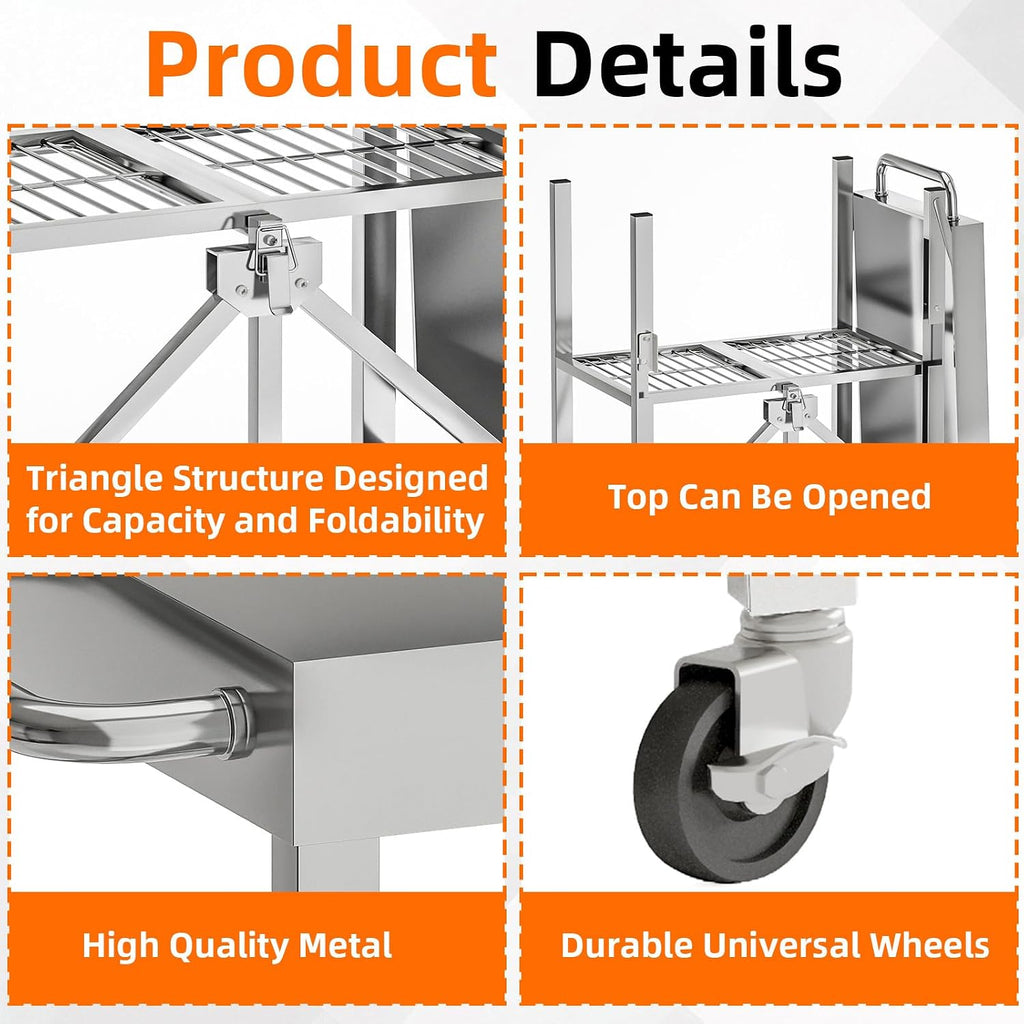 Product Details

Triangle Structure Designed for Capacity and Foldability

Top Can Be Opened

High Quality Metal

Durable Universal Wheels